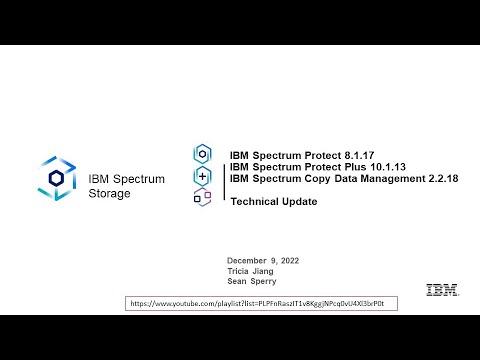 IBM Spectrum Storage

IBM Spectrum Protect 8.1.17
IBM Spectrum Protect Plus 10.1.13
IBM Spectrum Copy Data Management 2.2.18

Technical Update

December 9, 2022
Tricia Jiang
Sean Sperry

IBM

https://www.youtube.com/playlist?list=PLPFnRaszIT1v8KggjNPcq0vU4Xl3brP0t